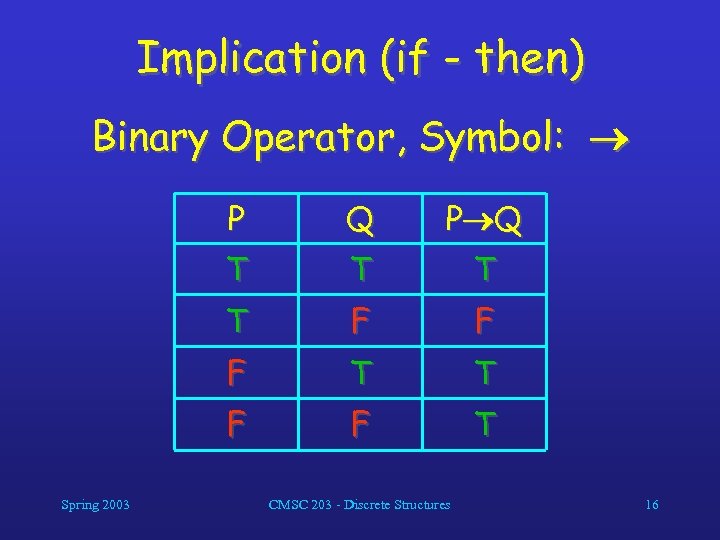 Implication (if - then)

Binary Operator, Symbol: $\rightarrow$

| P | Q | $P \rightarrow Q$ |
|---|---|---|
| T | T | T |
| T | F | F |
| F | T | T |
| F | F | T |

Spring 2003

CMSC 203 - Discrete Structures

16